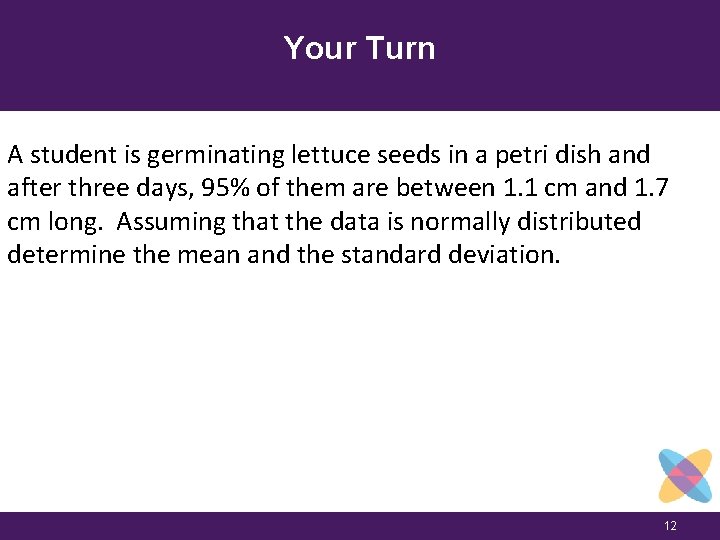 Your Turn

A student is germinating lettuce seeds in a petri dish and after three days, 95% of them are between 1.1 cm and 1.7 cm long. Assuming that the data is normally distributed determine the mean and the standard deviation.

12